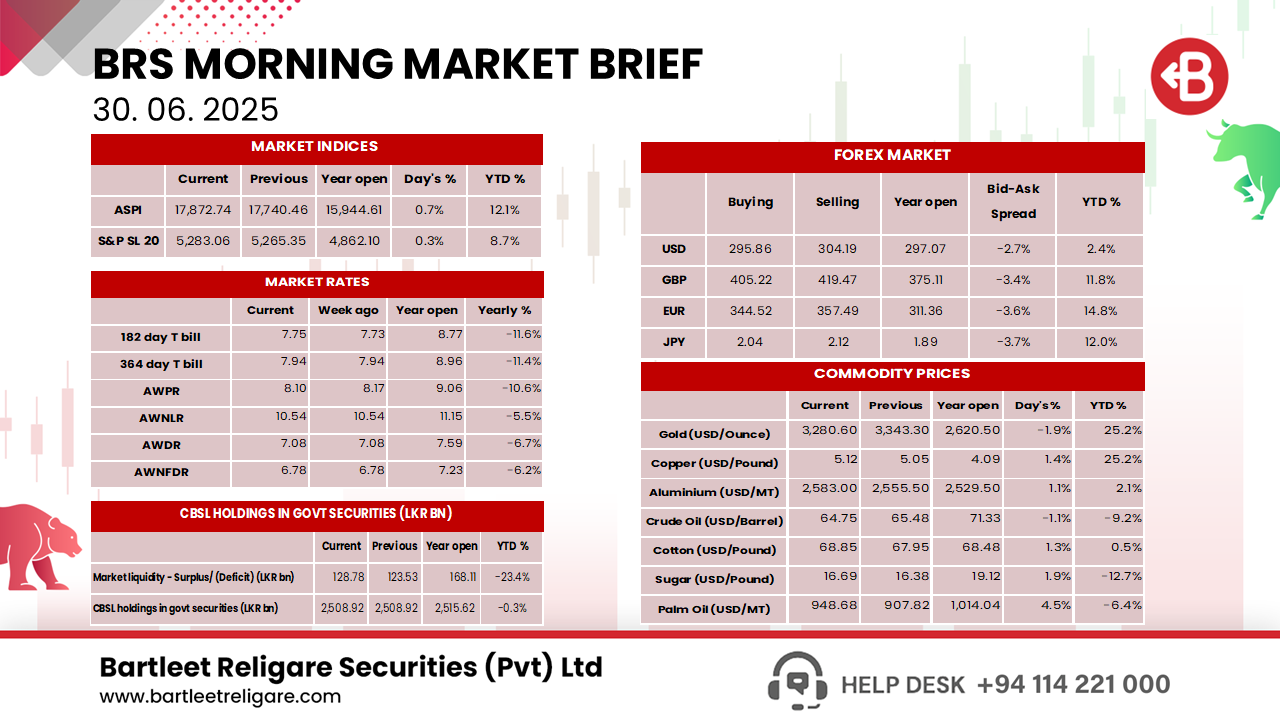 BRS MORNING MARKET BRIEF
30. 06. 2025

MARKET INDICES

| | Current | Previous | Year open | Day's % | YTD % |
|---|---|---|---|---|---|
| ASPI | 17,872.74 | 17,740.46 | 15,944.61 | 0.7% | 12.1% |
| S&P SL 20 | 5,283.06 | 5,265.35 | 4,862.10 | 0.3% | 8.7% |

MARKET RATES

| | Current | Week ago | Year open | Yearly % |
|---|---|---|---|---|
| 182 day T bill | 7.75 | 7.73 | 8.77 | -11.6% |
| 364 day T bill | 7.94 | 7.94 | 8.96 | -11.4% |
| AWPR | 8.10 | 8.17 | 9.06 | -10.6% |
| AWNLR | 10.54 | 10.54 | 11.15 | -5.5% |
| AWDR | 7.08 | 7.08 | 7.59 | -6.7% |
| AWNFDR | 6.78 | 6.78 | 7.23 | -6.2% |

CBSL HOLDINGS IN GOVT SECURITIES (LKR BN)

| | Current | Previous | Year open | YTD % |
|---|---|---|---|---|
| Market liquidity - Surplus/ (Deficit) (LKR bn) | 128.78 | 123.53 | 168.11 | -23.4% |
| CBSL holdings in govt securities (LKR bn) | 2,508.92 | 2,508.92 | 2,515.62 | -0.3% |

FOREX MARKET

| | Buying | Selling | Year open | Bid-Ask Spread | YTD % |
|---|---|---|---|---|---|
| USD | 295.86 | 304.19 | 297.07 | -2.7% | 2.4% |
| GBP | 405.22 | 419.47 | 375.11 | -3.4% | 11.8% |
| EUR | 344.52 | 357.49 | 311.36 | -3.6% | 14.8% |
| JPY | 2.04 | 2.12 | 1.89 | -3.7% | 12.0% |

COMMODITY PRICES

| | Current | Previous | Year open | Day's % | YTD % |
|---|---|---|---|---|---|
| Gold (USD/Ounce) | 3,280.60 | 3,343.30 | 2,620.50 | -1.9% | 25.2% |
| Copper (USD/Pound) | 5.12 | 5.05 | 4.09 | 1.4% | 25.2% |
| Aluminium (USD/MT) | 2,583.00 | 2,555.50 | 2,529.50 | 1.1% | 2.1% |
| Crude Oil (USD/Barrel) | 64.75 | 65.48 | 71.33 | -1.1% | -9.2% |
| Cotton (USD/Pound) | 68.85 | 67.95 | 68.48 | 1.3% | 0.5% |
| Sugar (USD/Pound) | 16.69 | 16.38 | 19.12 | 1.9% | -12.7% |
| Palm Oil (USD/MT) | 948.68 | 907.82 | 1,014.04 | 4.5% | -6.4% |

Bartleet Religare Securities (Pvt) Ltd
www.bartleetreligare.com
HELP DESK +94 114 221 000